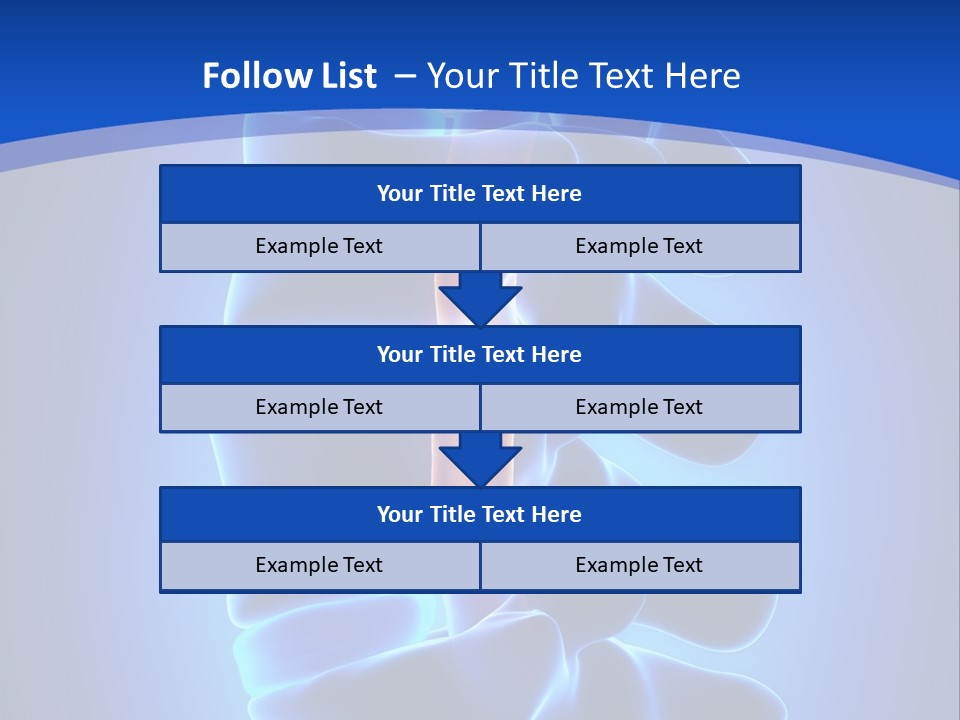 Follow List – Your Title Text Here

Your Title Text Here

Example Text

Example Text

Your Title Text Here

Example Text

Example Text

Your Title Text Here

Example Text

Example Text